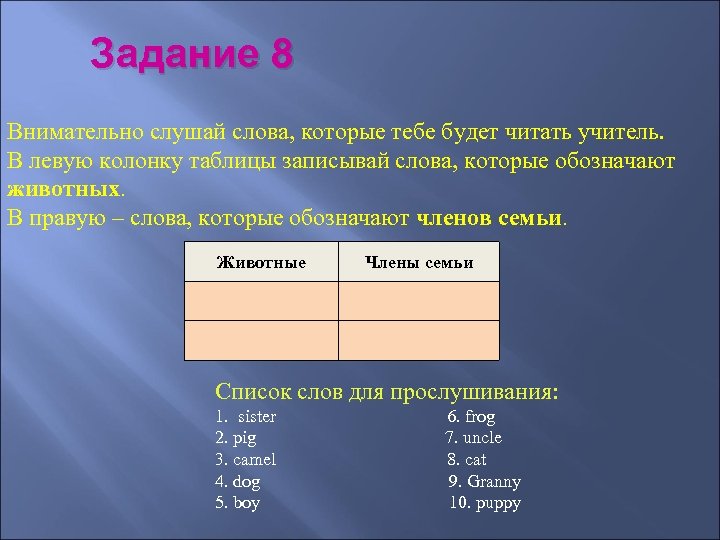 Задание 8

Внимательно слушай слова, которые тебе будет читать учитель. В левую колонку таблицы записывай слова, которые обозначают животных.
В правую – слова, которые обозначают членов семьи.

| Животные | Члены семьи |
|---|---|
| | |
| | |

Список слов для прослушивания:
1. sister
2. pig
3. camel
4. dog
5. boy
6. frog
7. uncle
8. cat
9. Granny
10. puppy